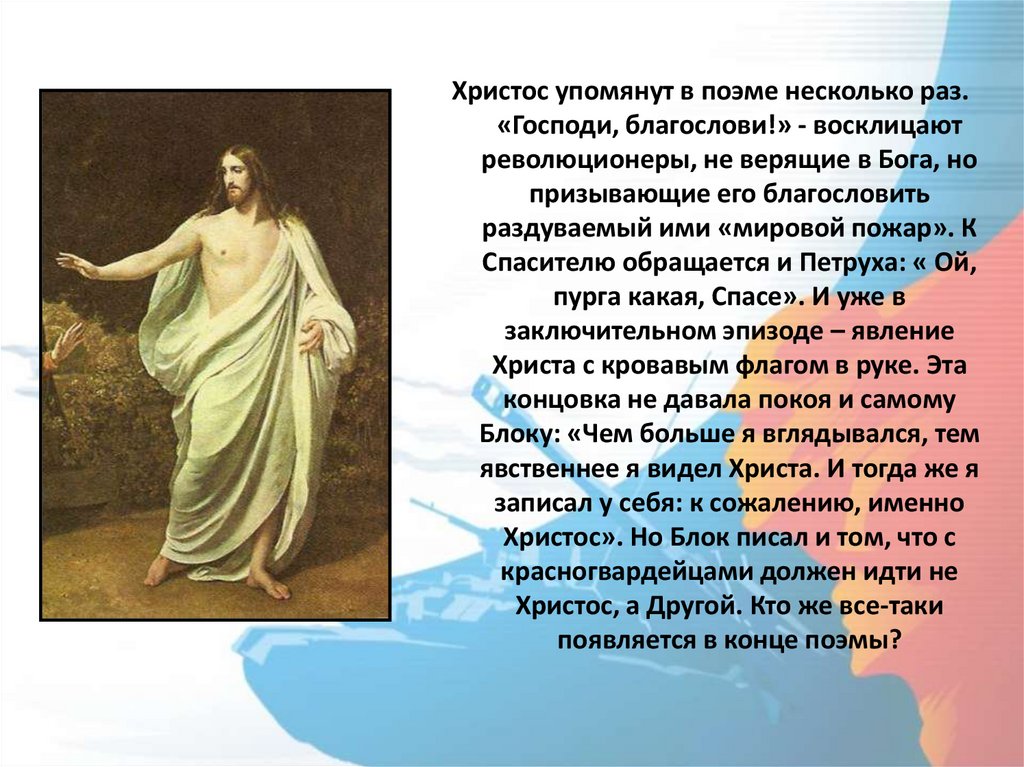 Христос упомянут в поэме несколько раз. «Господи, благослови!» - восклицают революционеры, не верящие в Бога, но призывающие его благословить раздуваемый ими «мировой пожар». К Спасителю обращается и Петруха: « Ой, пурга какая, Спасе». И уже в заключительном эпизоде – явление Христа с кровавым флагом в руке. Эта концовка не давала покоя и самому Блоку: «Чем больше я вглядывался, тем явственнее я видел Христа. И тогда же я записал у себя: к сожалению, именно Христос». Но Блок писал и том, что с красногвардейцами должен идти не Христос, а Другой. Кто же все-таки появляется в конце поэмы?